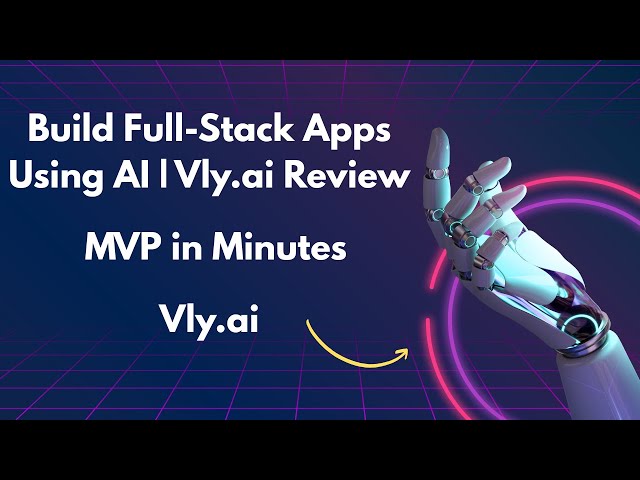 Build Full-Stack Apps Using AI | Vly.ai Review

MVP in Minutes

Vly.ai